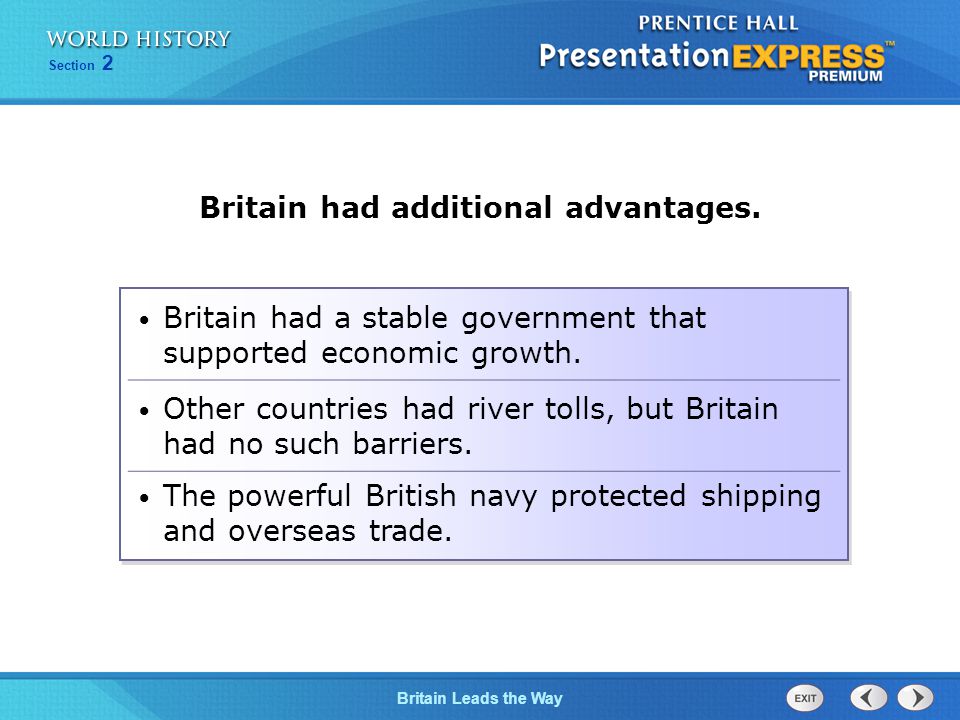 WORLD HISTORY
Section 2

PRENTICE HALL
PresentationEXPRESS™
PREMIUM

Britain had additional advantages.

• Britain had a stable government that supported economic growth.

• Other countries had river tolls, but Britain had no such barriers.

• The powerful British navy protected shipping and overseas trade.

Britain Leads the Way

EXIT